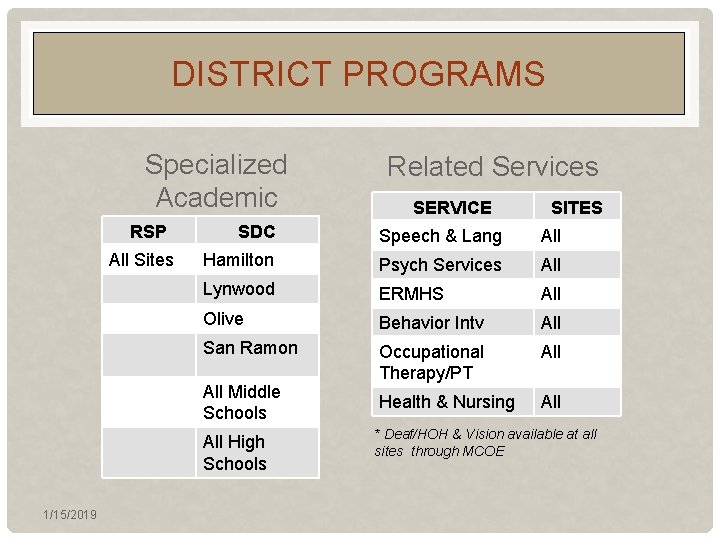 DISTRICT PROGRAMS

Specialized Academic

| RSP | SDC |
|---|---|
| All Sites | Hamilton |
| | Lynwood |
| | Olive |
| | San Ramon |
| | All Middle Schools |
| | All High Schools |

Related Services

| SERVICE | SITES |
|---|---|
| Speech & Lang | All |
| Psych Services | All |
| ERMHS | All |
| Behavior Intv | All |
| Occupational Therapy/PT | All |
| Health & Nursing | All |

* Deaf/HOH & Vision available at all sites through MCOE

1/15/2019